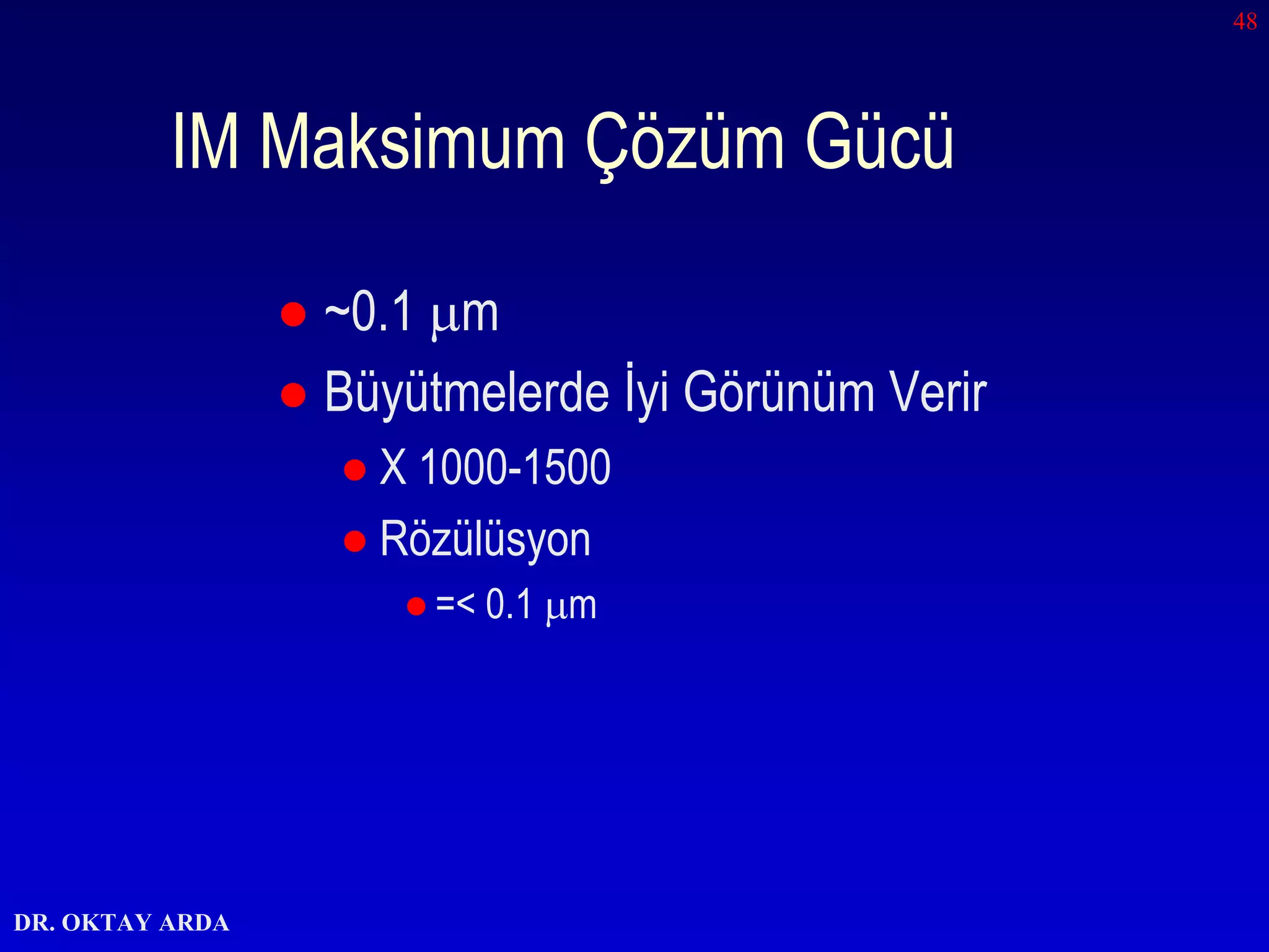 48

IM Maksimum Çözüm Gücü

- ~0.1 μm
- Büyütmelerde İyi Görünüm Verir
  - X 1000-1500
  - Rözülüsyon
    - =< 0.1 μm

DR. OKTAY ARDA